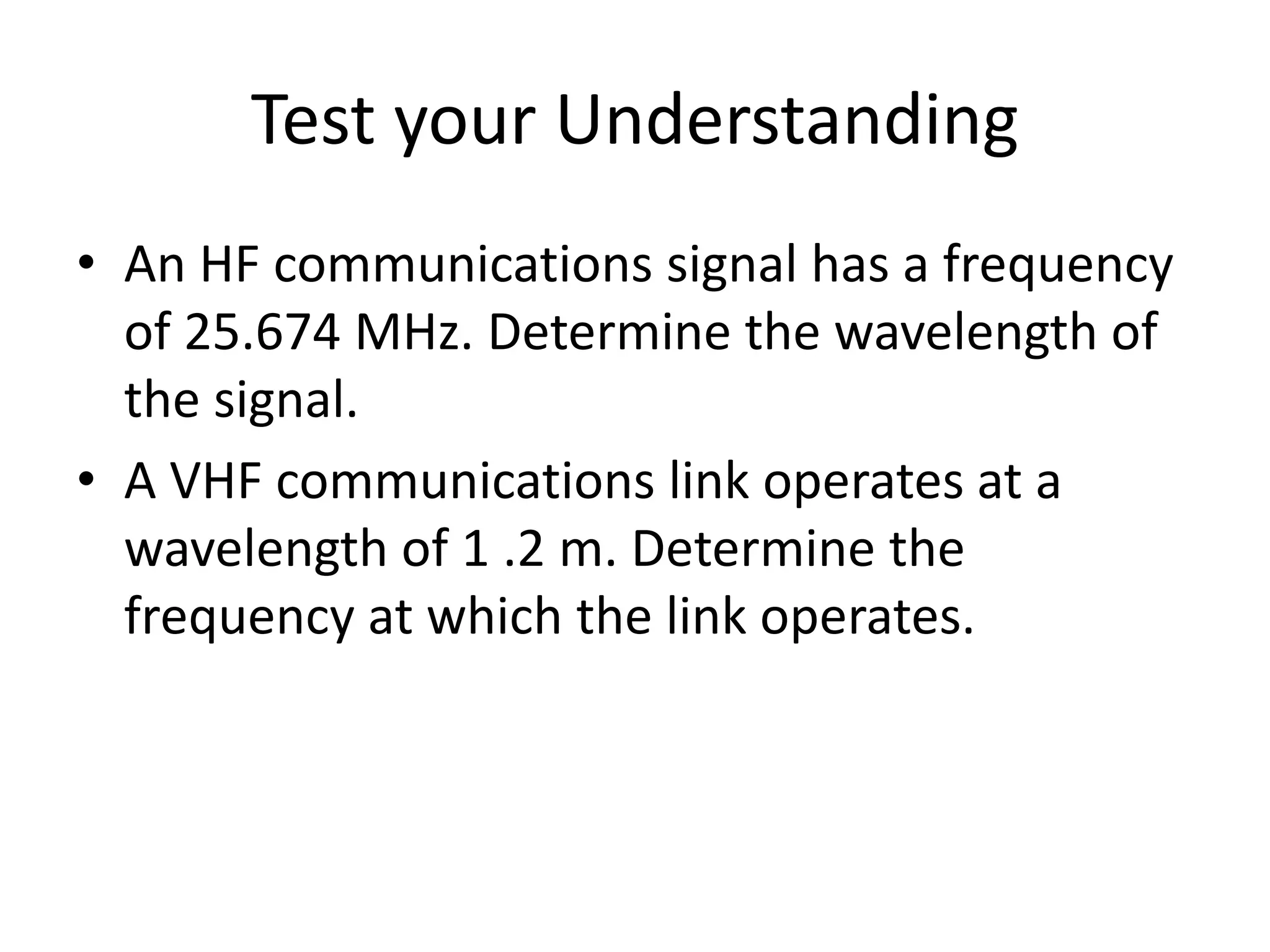 Test your Understanding

• An HF communications signal has a frequency of 25.674 MHz. Determine the wavelength of the signal.

• A VHF communications link operates at a wavelength of 1 .2 m. Determine the frequency at which the link operates.